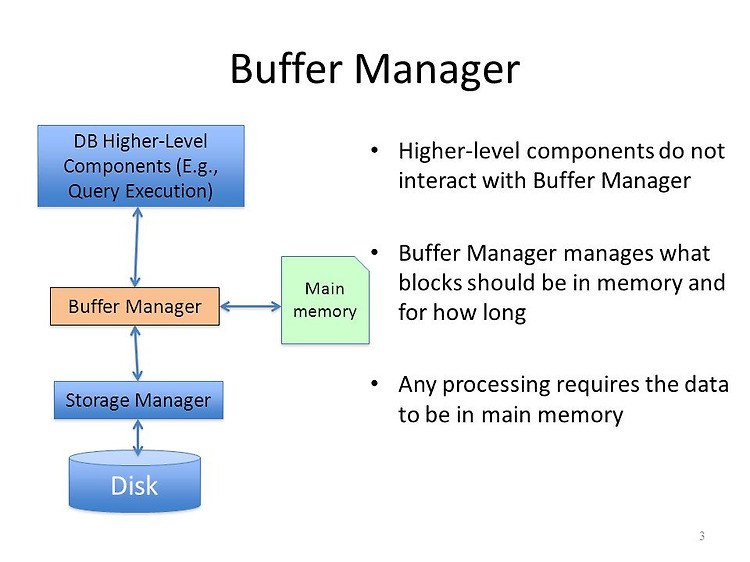 Buffer Manager

DB Higher-Level Components (E.g., Query Execution)

Buffer Manager

Main memory

Storage Manager

Disk

• Higher-level components do not interact with Buffer Manager

• Buffer Manager manages what blocks should be in memory and for how long

• Any processing requires the data to be in main memory

3